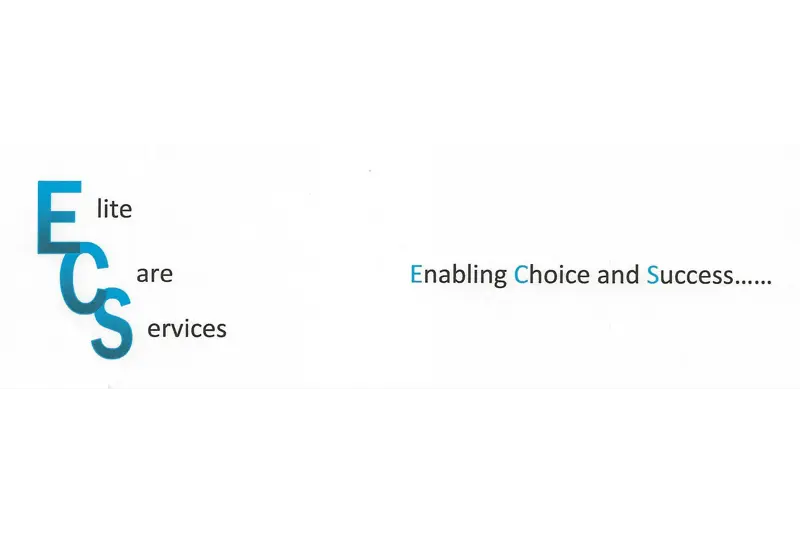 Elite
Care
Services

Enabling Choice and Success……